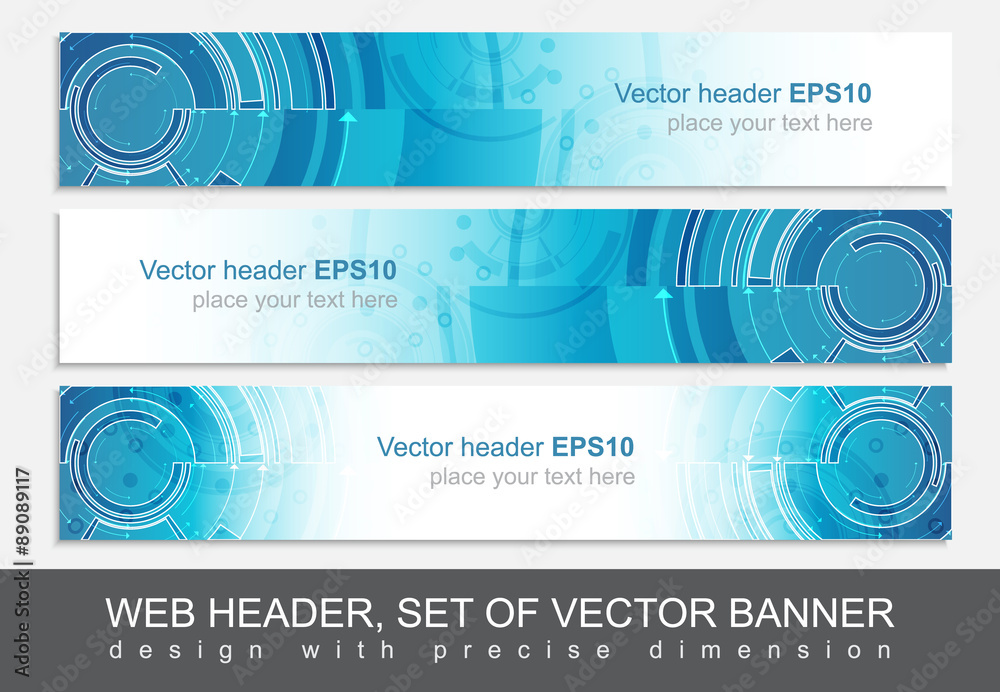 Vector header EPS10
place your text here

Vector header EPS10
place your text here

Vector header EPS10
place your text here

WEB HEADER, SET OF VECTOR BANNER
design with precise dimension

Adobe Stock | #89089117